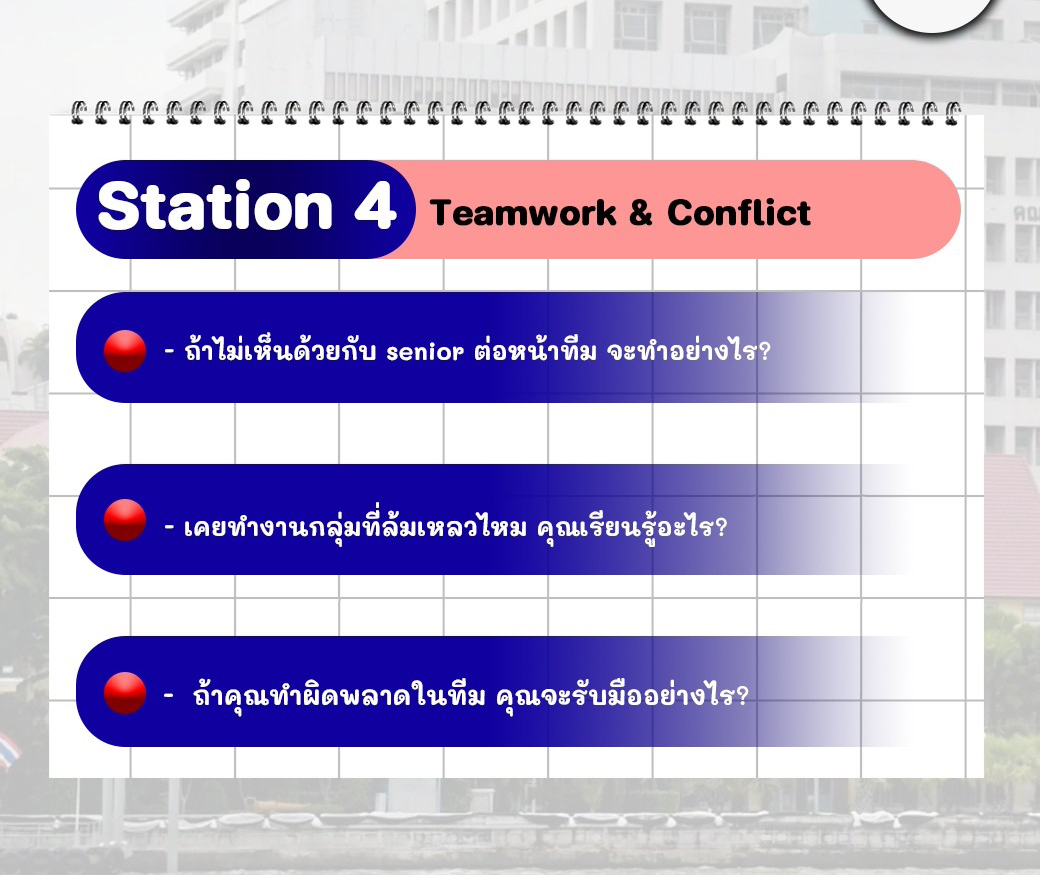 Station 4 Teamwork & Conflict

- ถ้าไม่เห็นด้วยกับ senior ต่อหน้าทีม จะทำอย่างไร?

- เคยทำงานกลุ่มที่ล้มเหลวไหม คุณเรียนรู้อะไร?

- ถ้าคุณทำผิดพลาดในทีม คุณจะรับมืออย่างไร?